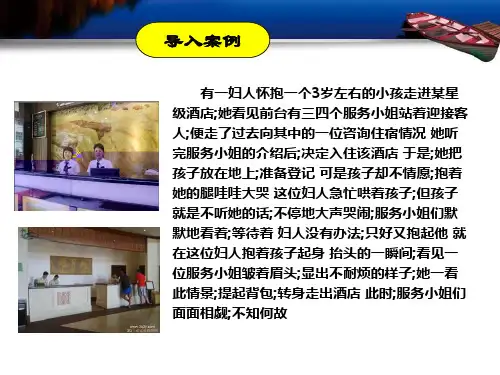 导入案例

有一妇人怀抱一个3岁左右的小孩走进某星级酒店;她看见前台有三四个服务小姐站着迎接客人;便走了过去向其中的一位咨询住宿情况 她听完服务小姐的介绍后;决定入住该酒店 于是;她把孩子放在地上;准备登记 可是孩子却不情愿;抱着她的腿哇哇大哭 这位妇人急忙哄着孩子;但孩子就是不听她的话;不停地大声哭闹;服务小姐们默默地看着;等待着 妇人没有办法;只好又抱起他 就在这位妇人抱着孩子起身 抬头的一瞬间;看见一位服务小姐皱着眉头;显出不耐烦的样子;她一看此情景;提起背包;转身走出酒店 此时;服务小姐们面面相觑;不知何故